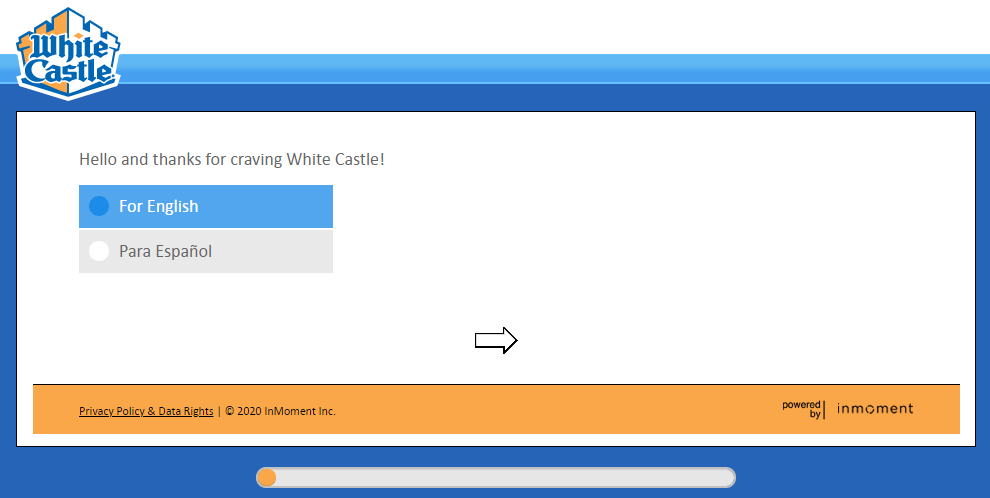 White Castle

Hello and thanks for craving White Castle!

For English

Para Español

Privacy Policy & Data Rights | © 2020 InMoment Inc.

powered by | inmoment